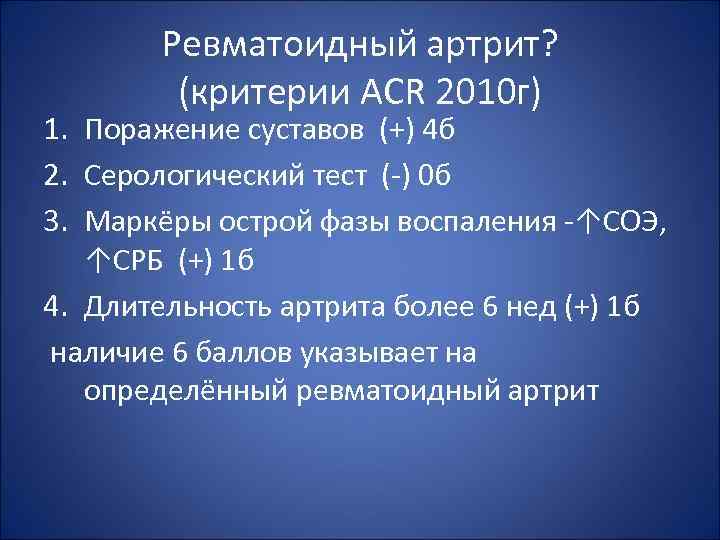 Ревматоидный артрит?
(критерии ACR 2010г)

1. Поражение суставов (+) 4б
2. Серологический тест (-) 0б
3. Маркёры острой фазы воспаления -↑СОЭ, ↑СРБ (+) 1б
4. Длительность артрита более 6 нед (+) 1б

наличие 6 баллов указывает на определённый ревматоидный артрит